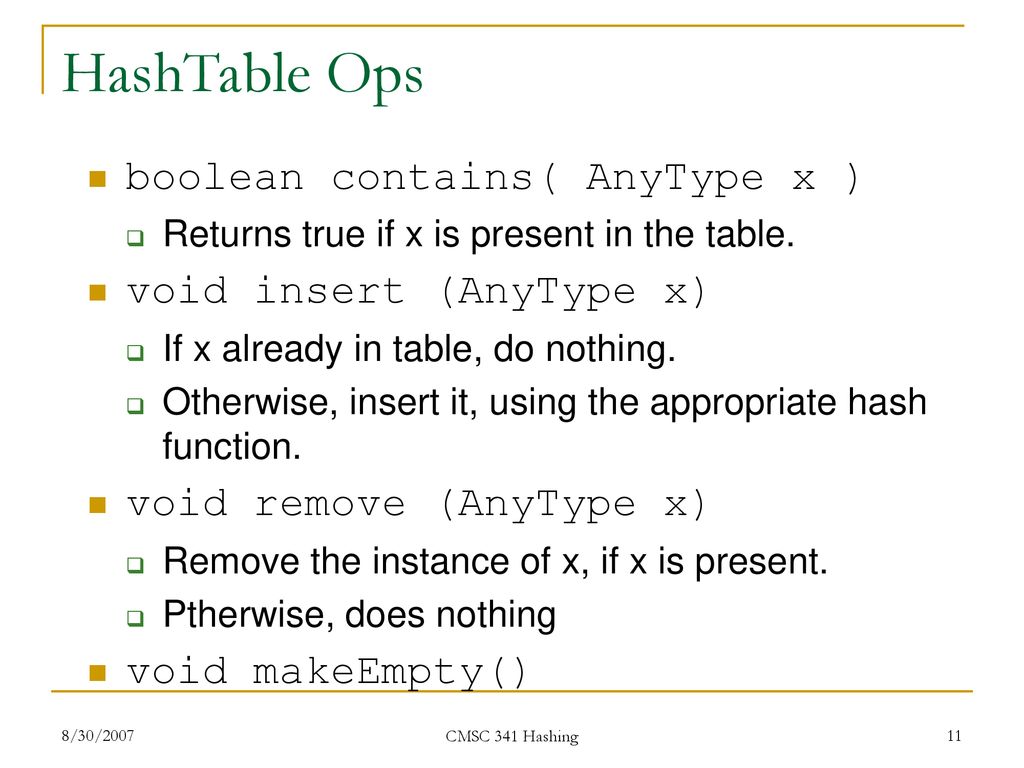 HashTable Ops

boolean contains( AnyType x )

Returns true if x is present in the table.

void insert (AnyType x)

If x already in table, do nothing.

Otherwise, insert it, using the appropriate hash function.

void remove (AnyType x)

Remove the instance of x, if x is present.

Ptherwise, does nothing

void makeEmpty()

8/30/2007

CMSC 341 Hashing

11